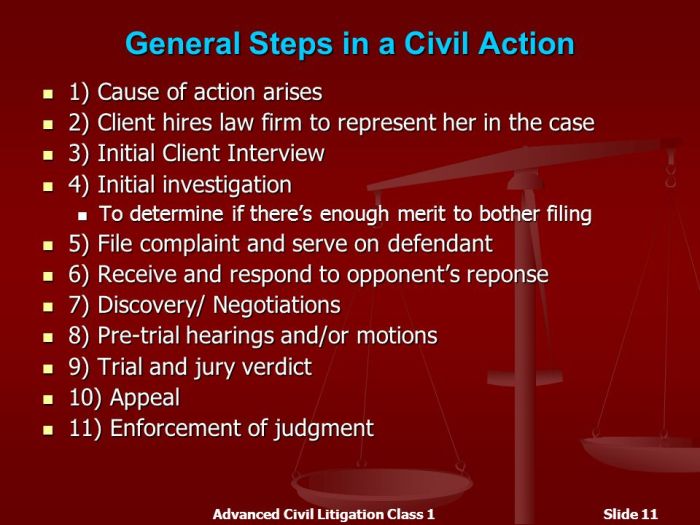 General Steps in a Civil Action

- 1) Cause of action arises
- 2) Client hires law firm to represent her in the case
- 3) Initial Client Interview
- 4) Initial investigation
  - To determine if there's enough merit to bother filing
- 5) File complaint and serve on defendant
- 6) Receive and respond to opponent's reponse
- 7) Discovery/ Negotiations
- 8) Pre-trial hearings and/or motions
- 9) Trial and jury verdict
- 10) Appeal
- 11) Enforcement of judgment

Advanced Civil Litigation Class 1

Slide 11